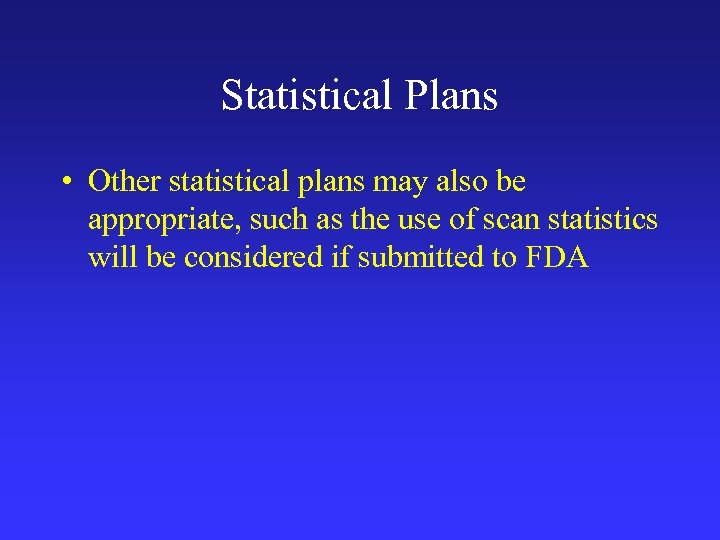 Statistical Plans

• Other statistical plans may also be appropriate, such as the use of scan statistics will be considered if submitted to FDA